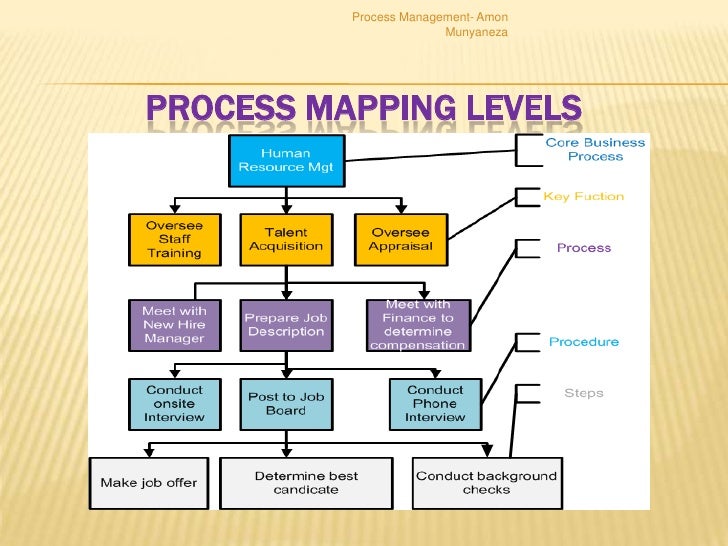 Process Management- Amon Munyaneza

PROCESS MAPPING LEVELS

Human Resource Mgt

Oversee Staff Training

Talent Acquisition

Oversee Appraisal

Meet with New Hire Manager

Prepare Job Description

Meet with Finance to determine compensation

Conduct onsite Interview

Post to Job Board

Conduct Phone Interview

Make job offer

Determine best candicate

Conduct background checks

Core Business Process

Key Fuction

Process

Procedure

Steps